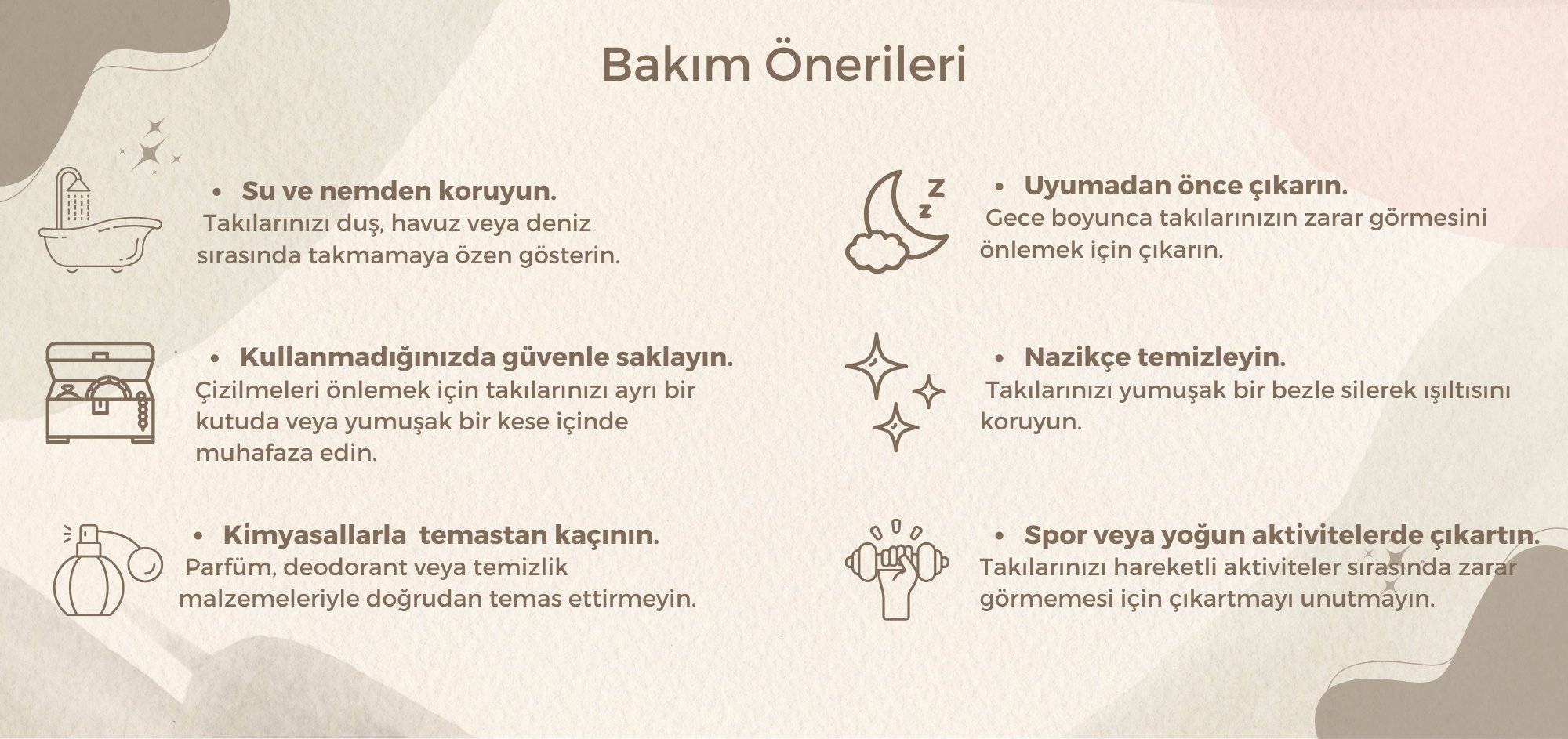 Bakım Önerileri

• Su ve nemden koruyun.
Takılarınızı duş, havuz veya deniz sırasında takmamaya özen gösterin.

• Kullanmadığınızda güvenle saklayın.
Çizilmeleri önlemek için takılarınızı ayrı bir kutuda veya yumuşak bir kese içinde muhafaza edin.

• Kimyasallarla temastan kaçının.
Parfüm, deodorant veya temizlik malzemeleriyle doğrudan temas ettirmeyin.

• Uyumadan önce çıkarın.
Gece boyunca takılarınızın zarar görmesini önlemek için çıkarın.

• Nazikçe temizleyin.
Takılarınızı yumuşak bir bezle silerek ışıltısını koruyun.

• Spor veya yoğun aktivitelerde çıkartın.
Takılarınızı hareketli aktiviteler sırasında zarar görmemesi için çıkartmayı unutmayın.